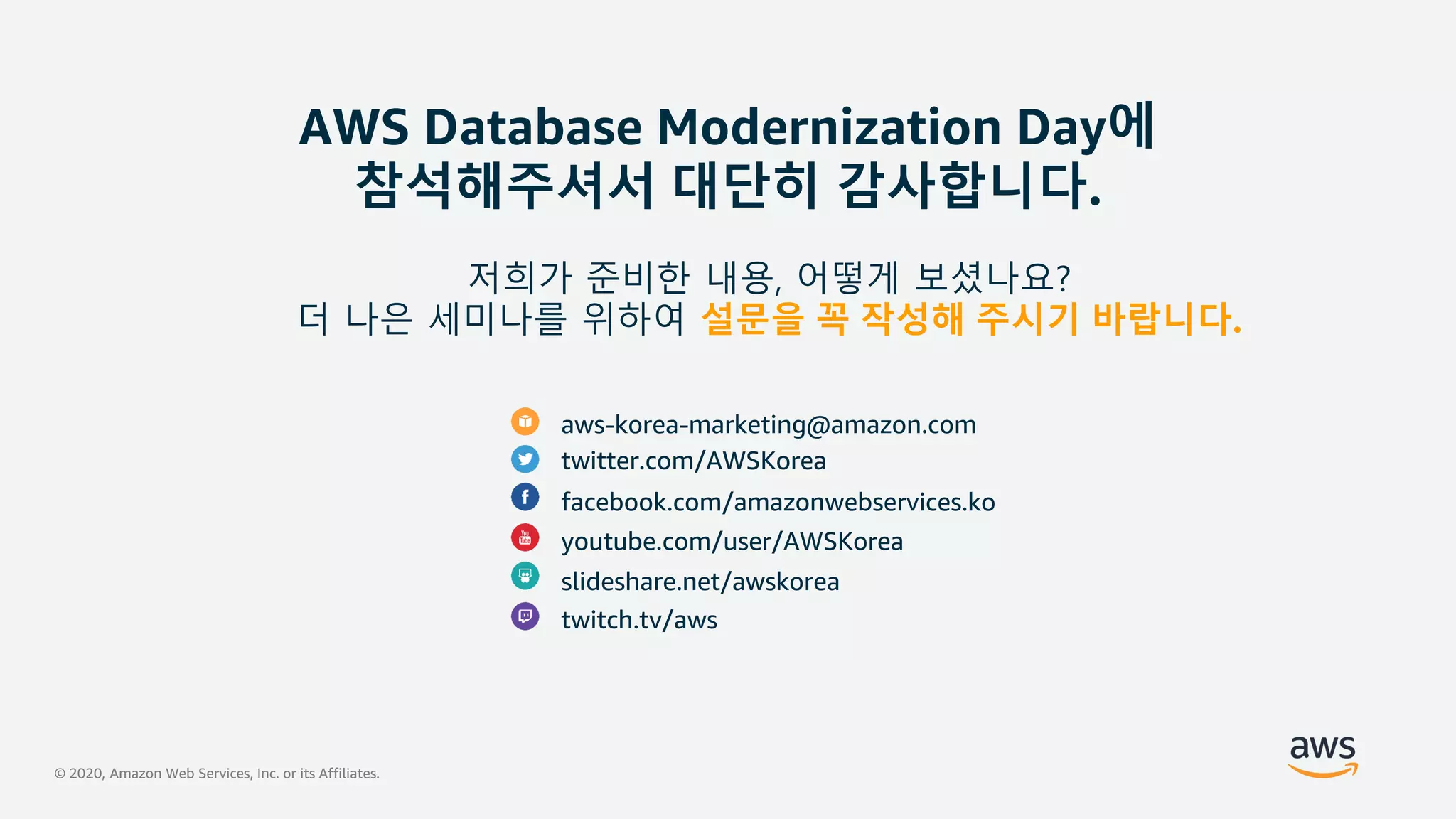 AWS Database Modernization Day에 참석해주셔서 대단히 감사합니다.

저희가 준비한 내용, 어떻게 보셨나요?
더 나은 세미나를 위하여 설문을 꼭 작성해 주시기 바랍니다.

aws-korea-marketing@amazon.com
twitter.com/AWSKorea
facebook.com/amazonwebservices.ko
youtube.com/user/AWSKorea
slideshare.net/awskorea
twitch.tv/aws

© 2020, Amazon Web Services, Inc. or its Affiliates.

aws